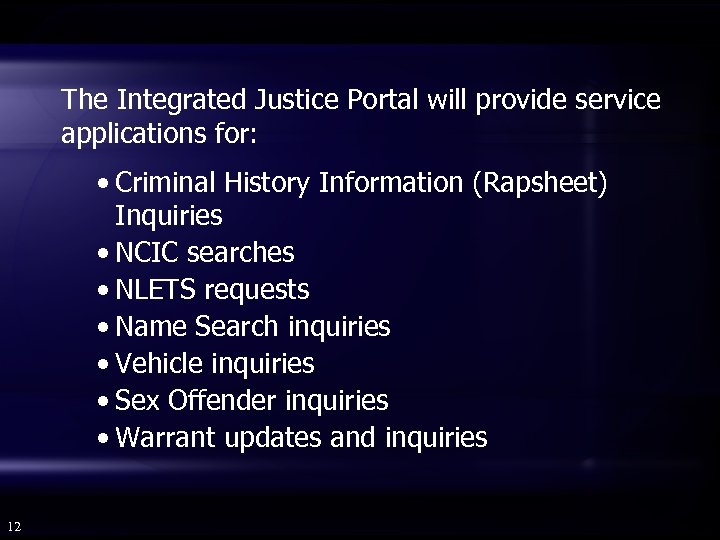 The Integrated Justice Portal will provide service applications for:

• Criminal History Information (Rapsheet) Inquiries
• NCIC searches
• NLETS requests
• Name Search inquiries
• Vehicle inquiries
• Sex Offender inquiries
• Warrant updates and inquiries

12